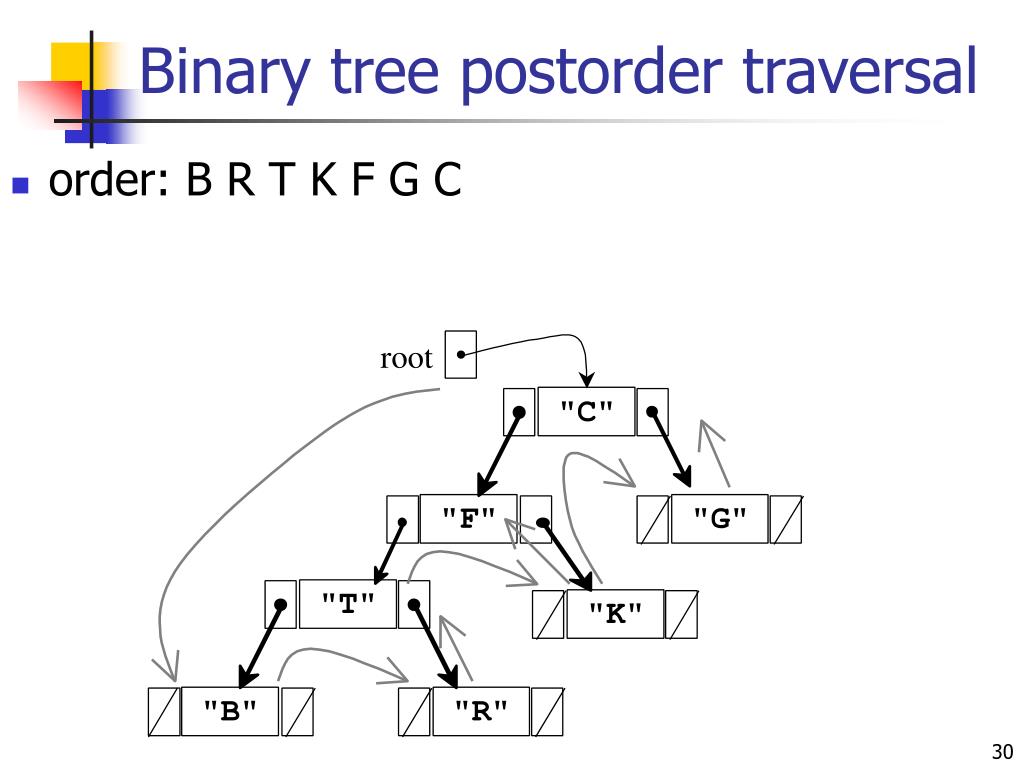 Binary tree postorder traversal

order: B R T K F G C

root

"C"

"F"

"G"

"T"

"K"

"B"

"R"

30